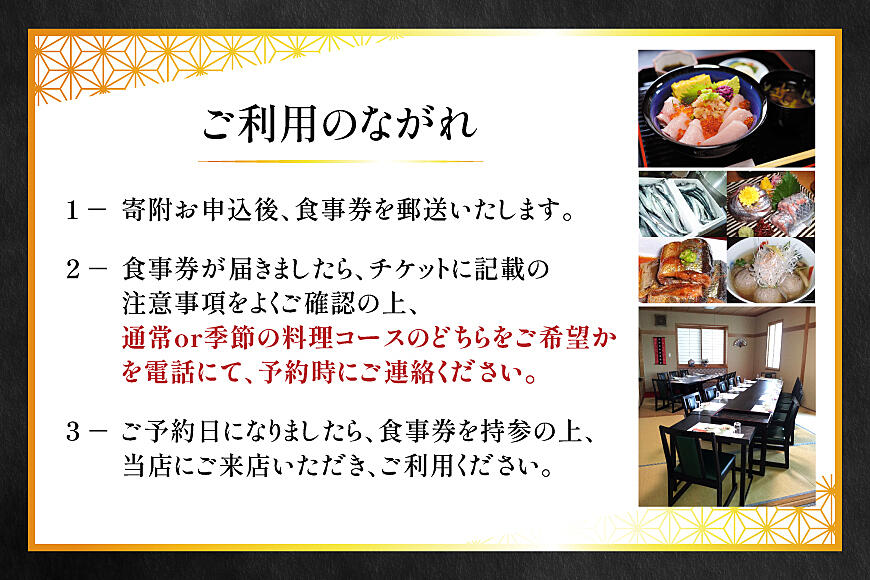 ご利用のながれ

１－ 寄附お申込後、食事券を郵送いたします。

２－ 食事券が届きましたら、チケットに記載の注意事項をよくご確認の上、通常or季節の料理コースのどちらをご希望かを電話にて、予約時にご連絡ください。

３－ ご予約日になりましたら、食事券を持参の上、当店にご来店いただき、ご利用ください。